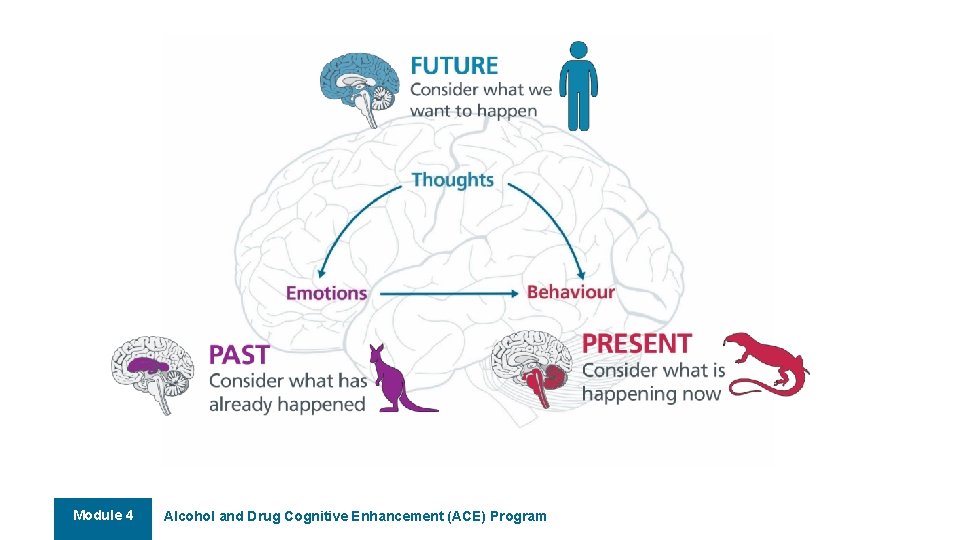 FUTURE
Consider what we want to happen

Thoughts

Emotions

Behaviour

PAST
Consider what has already happened

PRESENT
Consider what is happening now

Module 4

Alcohol and Drug Cognitive Enhancement (ACE) Program